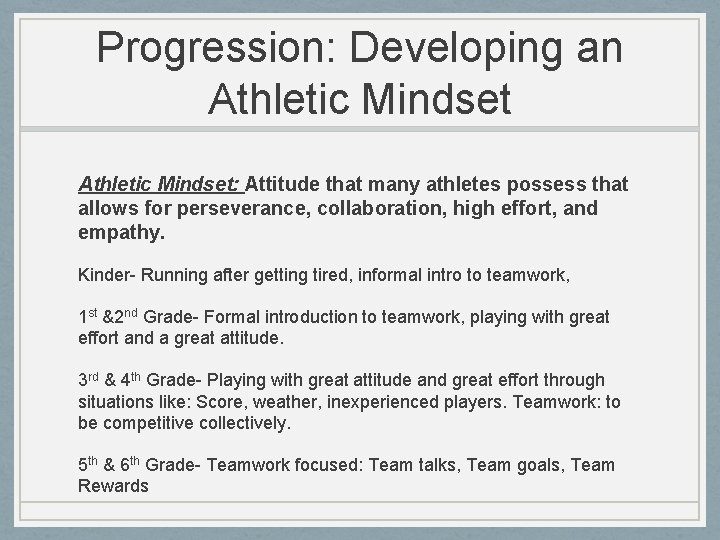 Progression: Developing an Athletic Mindset

Athletic Mindset: Attitude that many athletes possess that allows for perseverance, collaboration, high effort, and empathy.

Kinder- Running after getting tired, informal intro to teamwork,

1st &2nd Grade- Formal introduction to teamwork, playing with great effort and a great attitude.

3rd & 4th Grade- Playing with great attitude and great effort through situations like: Score, weather, inexperienced players. Teamwork: to be competitive collectively.

5th & 6th Grade- Teamwork focused: Team talks, Team goals, Team Rewards